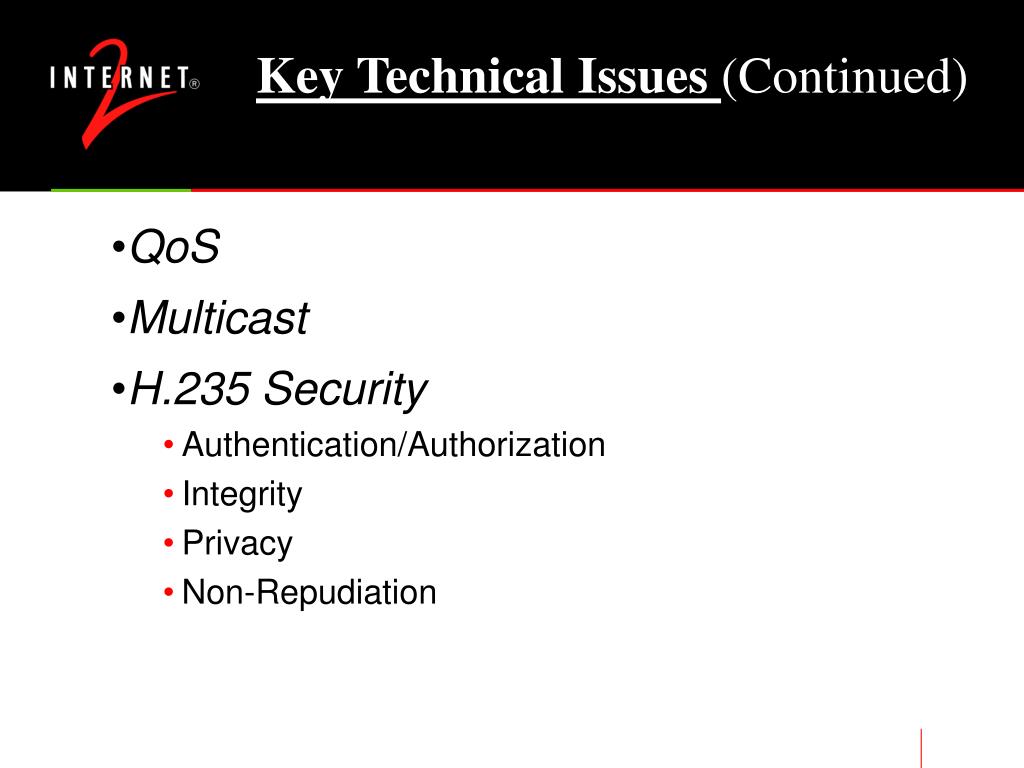 INTERNET® 2

Key Technical Issues (Continued)

•QoS
•Multicast
•H.235 Security
• Authentication/Authorization
• Integrity
• Privacy
• Non-Repudiation